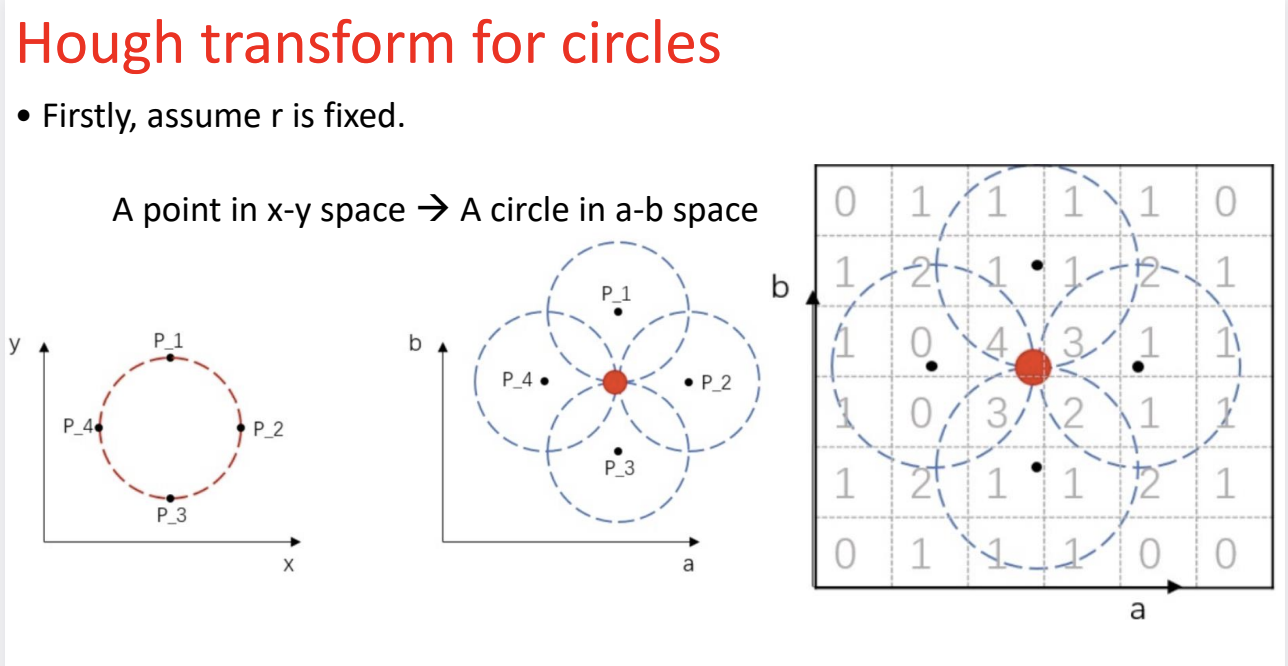 Hough transform for circles

• Firstly, assume r is fixed.

A point in x-y space → A circle in a-b space

y

P_1

P_4

P_2

P_3

x

b

P_1

P_4

P_2

P_3

a

b

| 0 | 1 | 1 | 1 | 1 | 0 |
|---|---|---|---|---|---|
| 1 | 2 | 1 | 1 | 2 | 1 |
| 1 | 0 | 4 | 3 | 1 | 1 |
| 1 | 0 | 3 | 2 | 1 | 1 |
| 1 | 2 | 1 | 1 | 2 | 1 |
| 0 | 1 | 1 | 1 | 0 | 0 |

a